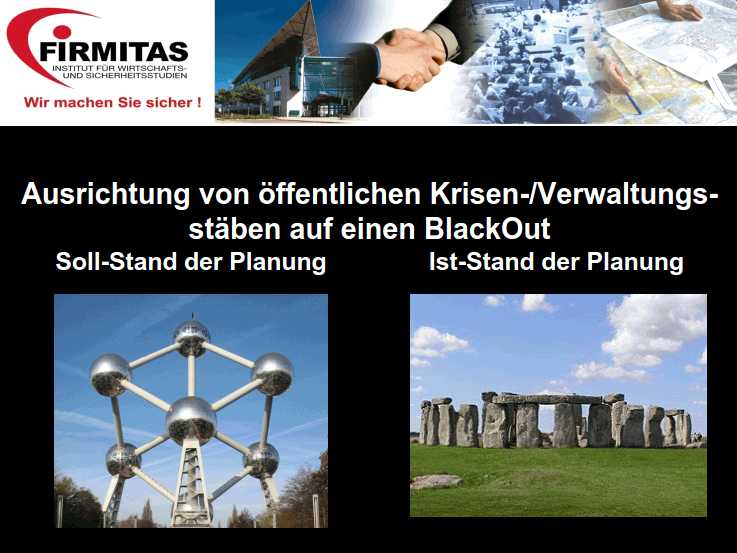 FIRMITAS
INSTITUT FÜR WIRTSCHAFTS- UND SICHERHEITSSTUDIEN
Wir machen Sie sicher !

Ausrichtung von öffentlichen Krisen-/Verwaltungsstäben auf einen BlackOut

Soll-Stand der Planung

Ist-Stand der Planung